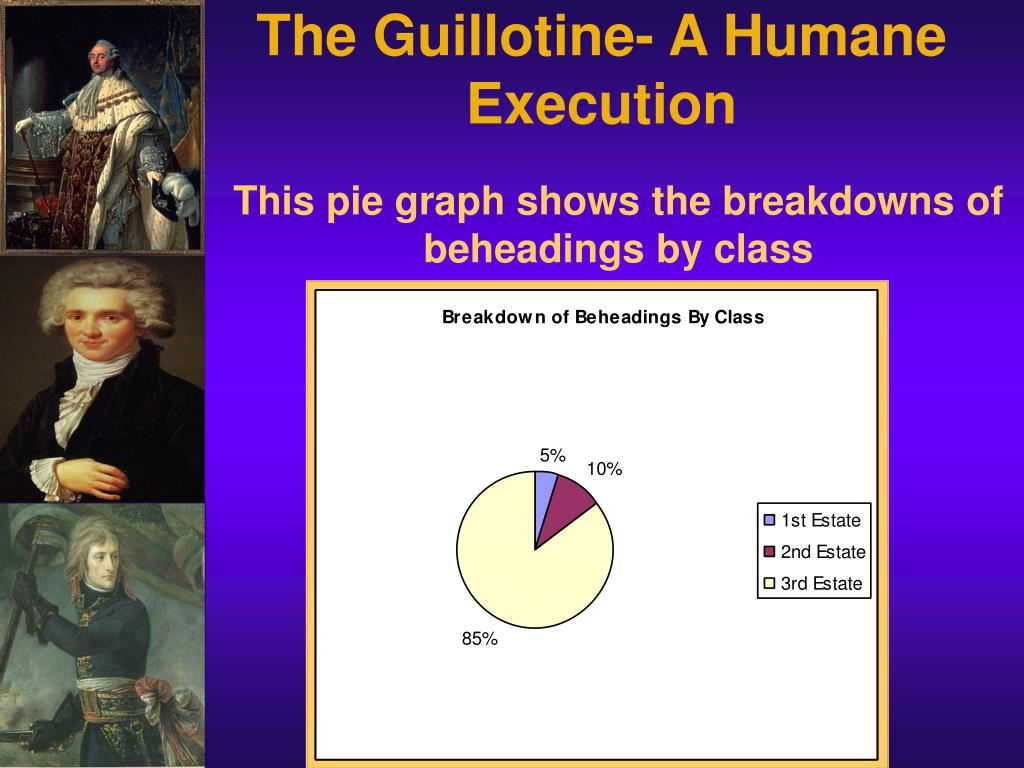 The Guillotine- A Humane Execution

This pie graph shows the breakdowns of beheadings by class

Breakdown of Beheadings By Class

5%

10%

85%

1st Estate
2nd Estate
3rd Estate